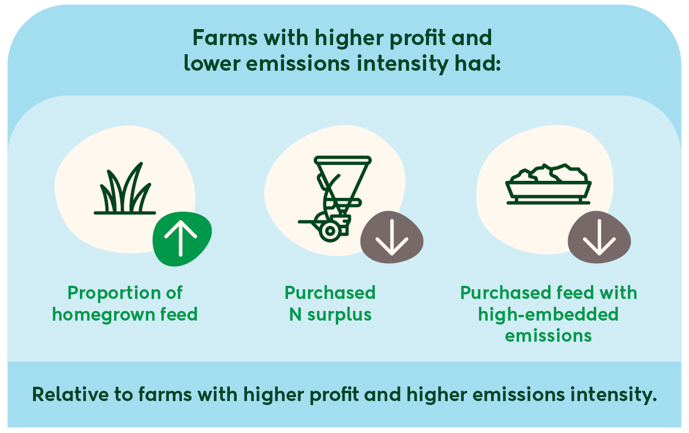 Farms with higher profit and lower emissions intensity had:

Proportion of homegrown feed

Purchased N surplus

Purchased feed with high-embedded emissions

Relative to farms with higher profit and higher emissions intensity.